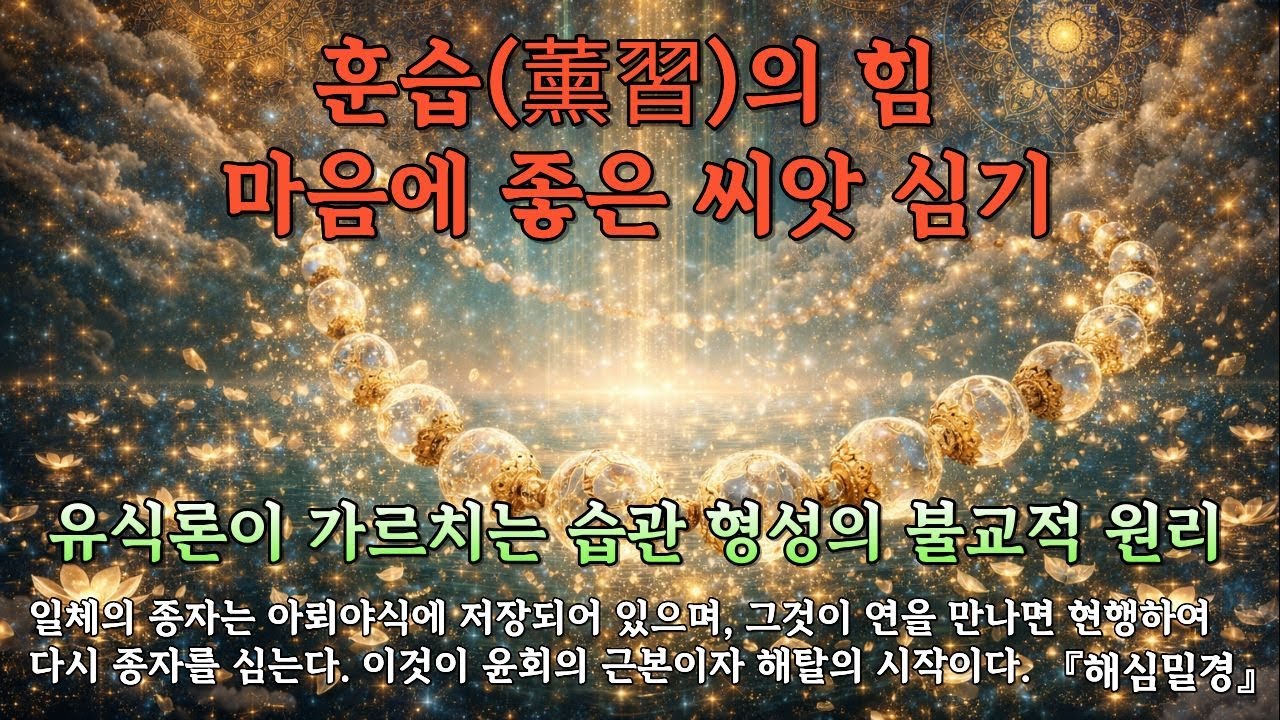 훈습(薰習)의 힘
마음에 좋은 씨앗 심기

유식론이 가르치는 습관 형성의 불교적 원리

일체의 종자는 아뢰야식에 저장되어 있으며, 그것이 연을 만나면 현행하여 다시 종자를 심는다. 이것이 윤회의 근본이자 해탈의 시작이다. 『해심밀경』